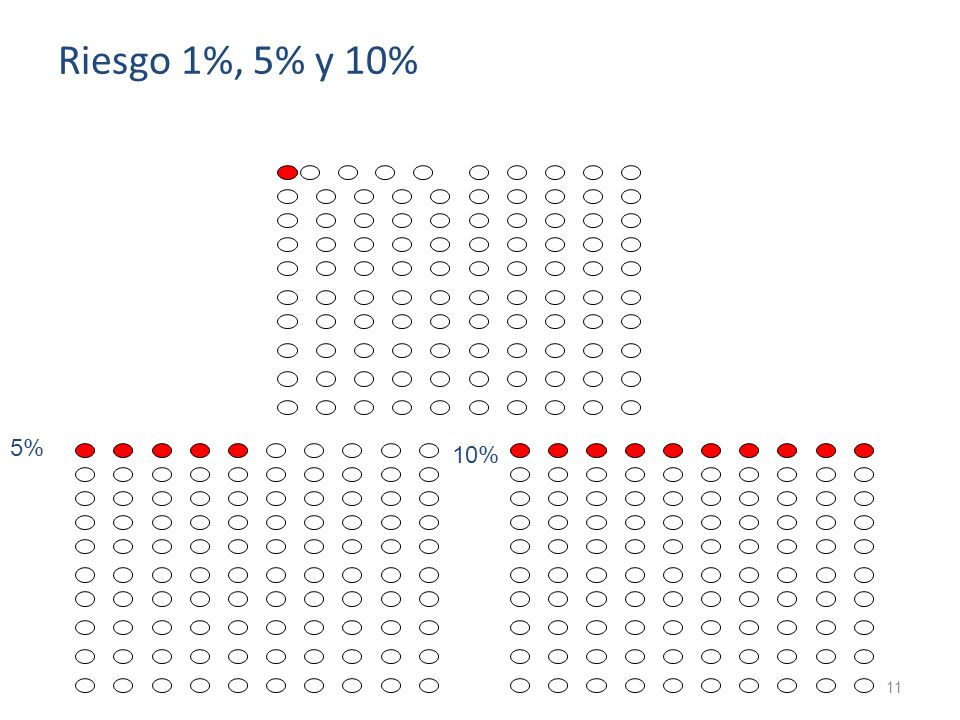 Riesgo 1%, 5% y 10%

5%

10%

11